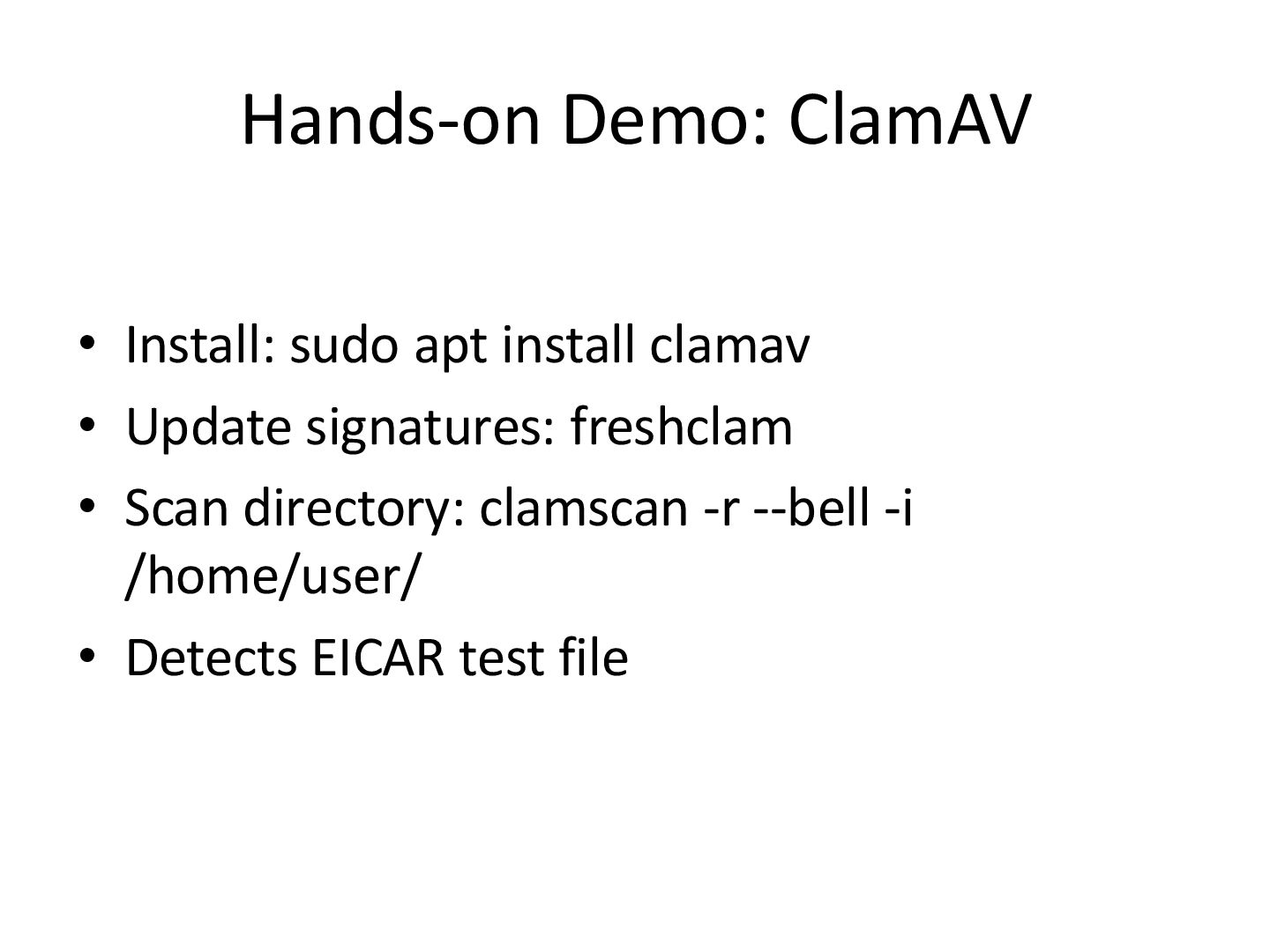 Hands-on Demo: ClamAV

• Install: sudo apt install clamav
• Update signatures: freshclam
• Scan directory: clamscan -r --bell -i /home/user/
• Detects EICAR test file